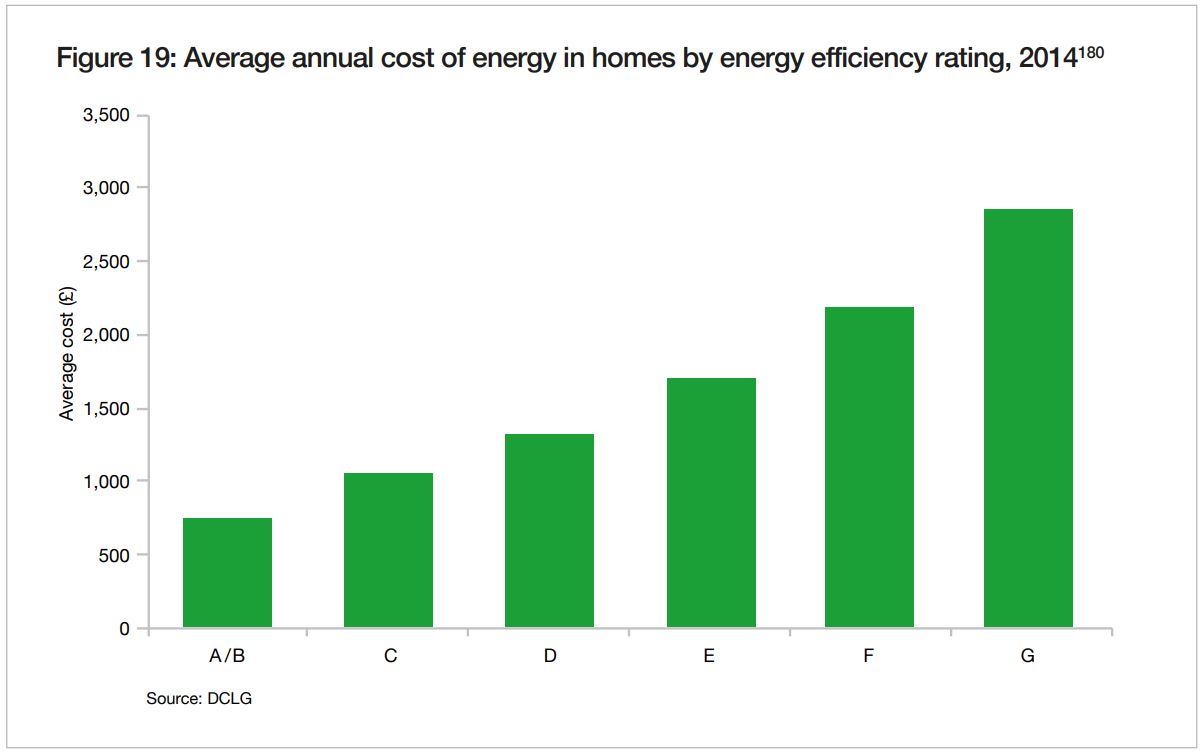 Figure 19: Average annual cost of energy in homes by energy efficiency rating, 2014$^{180}$

Average cost (£)

3,500
3,000
2,500
2,000
1,500
1,000
500
0

A/B C D E F G

Source: DCLG